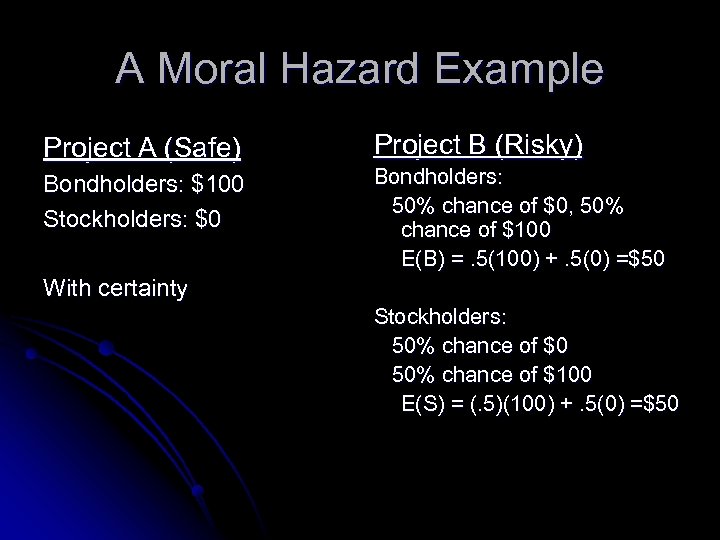 A Moral Hazard Example

Project A (Safe)
Bondholders: $100
Stockholders: $0

With certainty

Project B (Risky)
Bondholders:
50% chance of $0, 50% chance of $100
E(B) = .5(100) + .5(0) =$50

Stockholders:
50% chance of $0
50% chance of $100
E(S) = (.5)(100) + .5(0) =$50